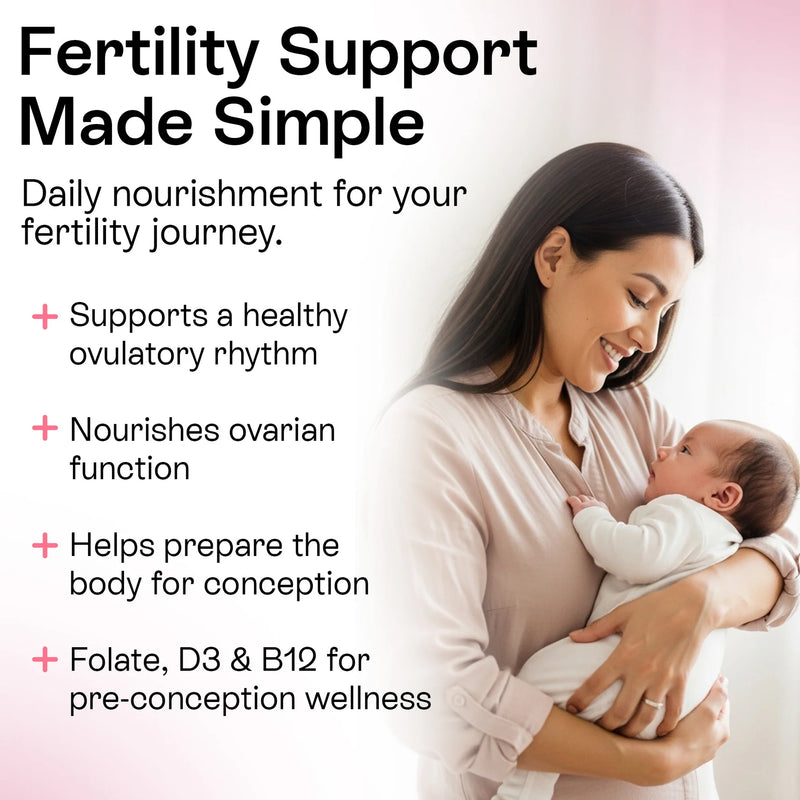 Fertility Support Made Simple

Daily nourishment for your fertility journey.

+ Supports a healthy ovulatory rhythm

+ Nourishes ovarian function

+ Helps prepare the body for conception

+ Folate, D3 & B12 for pre-conception wellness